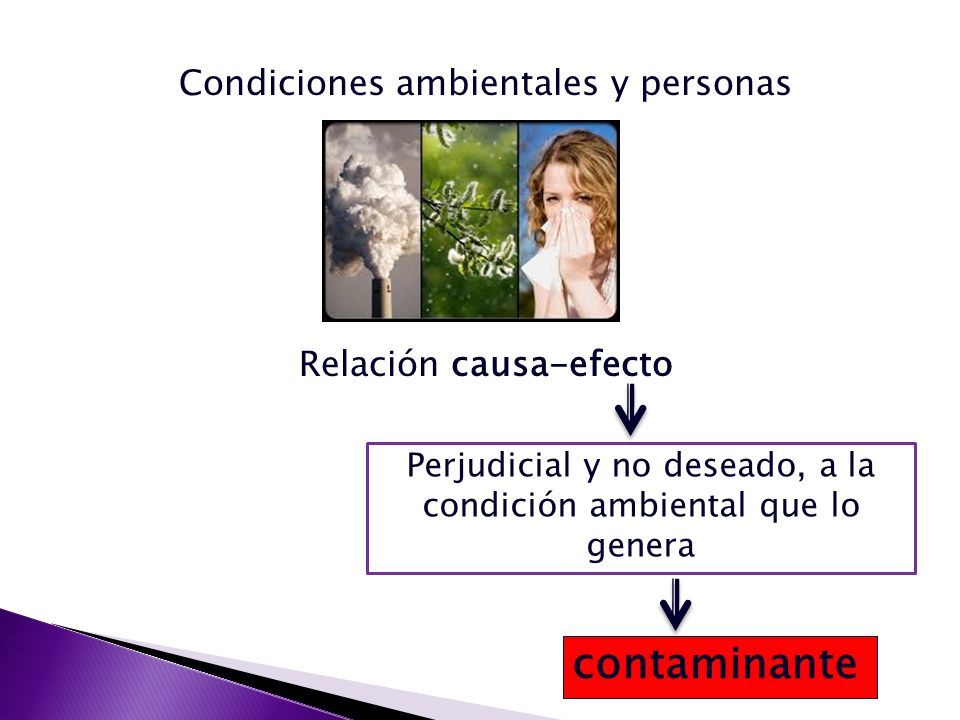 Condiciones ambientales y personas

Relación causa-efecto

Perjudicial y no deseado, a la condición ambiental que lo genera

contaminante